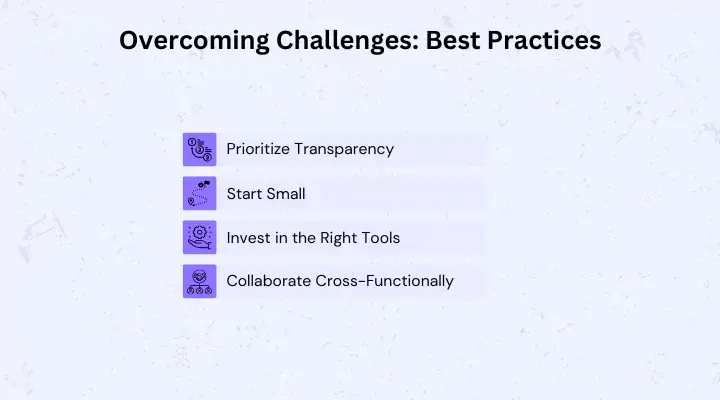 Overcoming Challenges: Best Practices

Prioritize Transparency

Start Small

Invest in the Right Tools

Collaborate Cross-Functionally